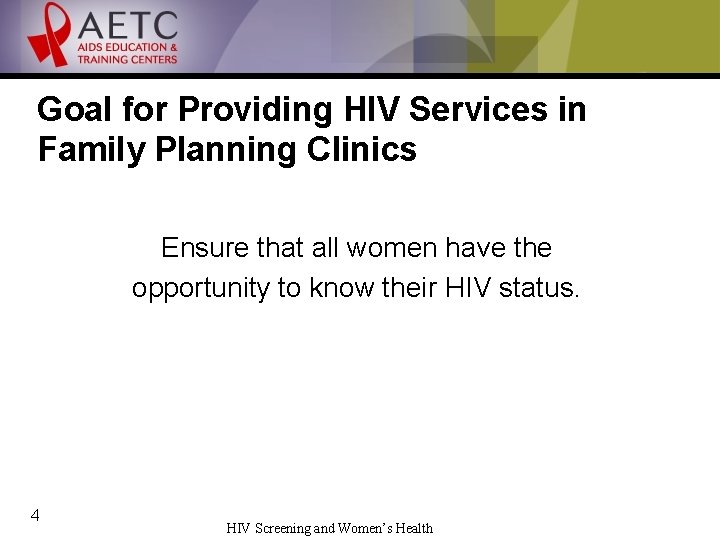 AETC
AIDS EDUCATION & TRAINING CENTERS

Goal for Providing HIV Services in Family Planning Clinics

Ensure that all women have the opportunity to know their HIV status.

4

HIV Screening and Women's Health